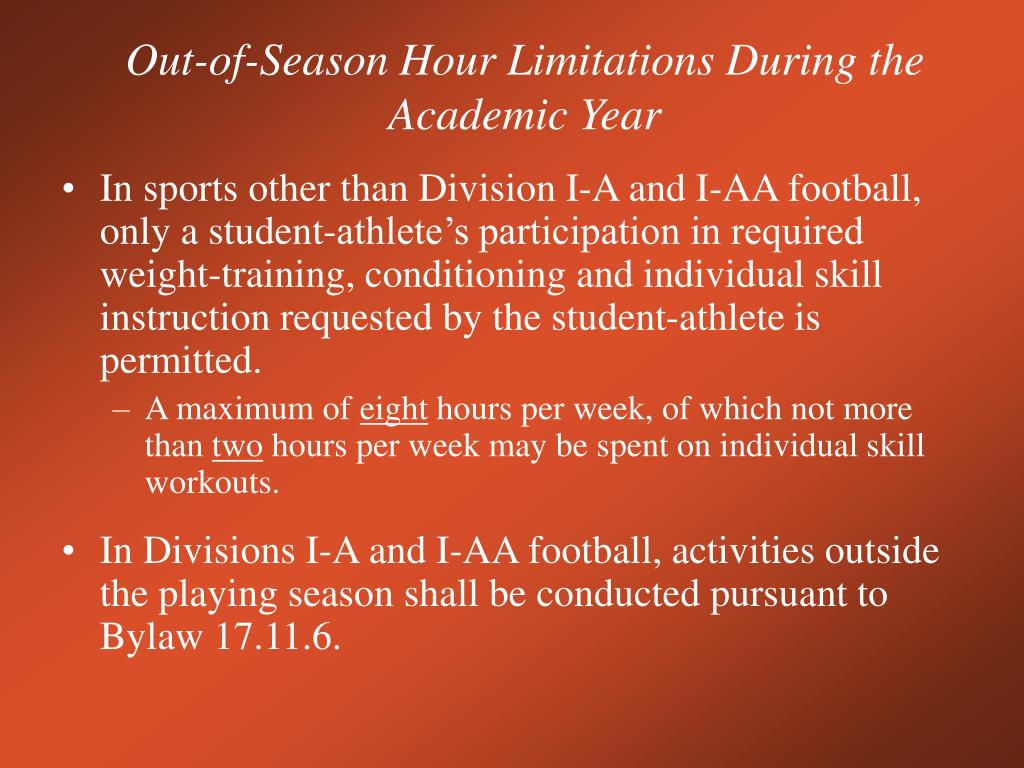 Out-of-Season Hour Limitations During the Academic Year

• In sports other than Division I-A and I-AA football, only a student-athlete’s participation in required weight-training, conditioning and individual skill instruction requested by the student-athlete is permitted.
– A maximum of eight hours per week, of which not more than two hours per week may be spent on individual skill workouts.

• In Divisions I-A and I-AA football, activities outside the playing season shall be conducted pursuant to Bylaw 17.11.6.